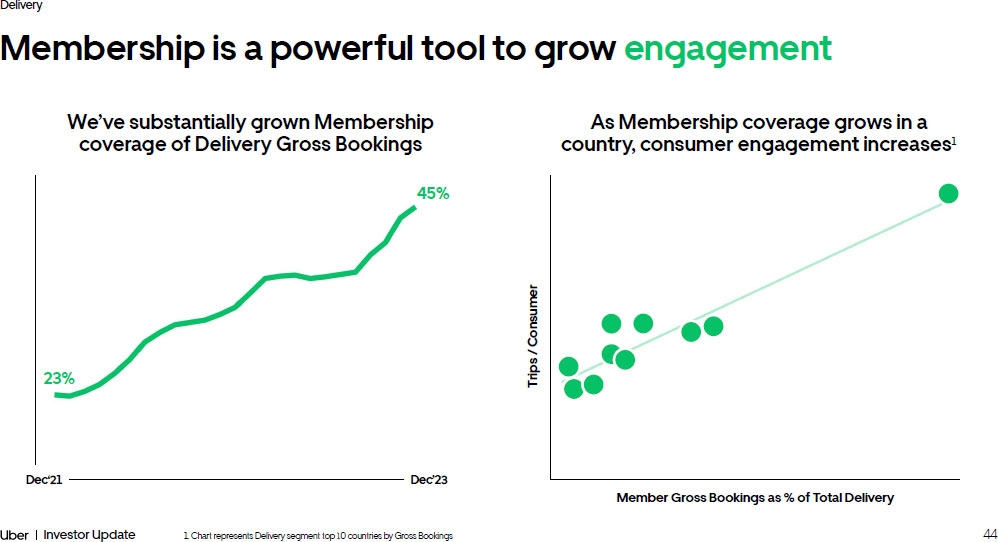 Delivery

Membership is a powerful tool to grow engagement

We've substantially grown Membership coverage of Delivery Gross Bookings

45%

23%

Dec'21

Dec'23

As Membership coverage grows in a country, consumer engagement increases$^1$

Trips / Consumer

Member Gross Bookings as % of Total Delivery

Uber | Investor Update

1. Chart represents Delivery segment top 10 countries by Gross Bookings

44